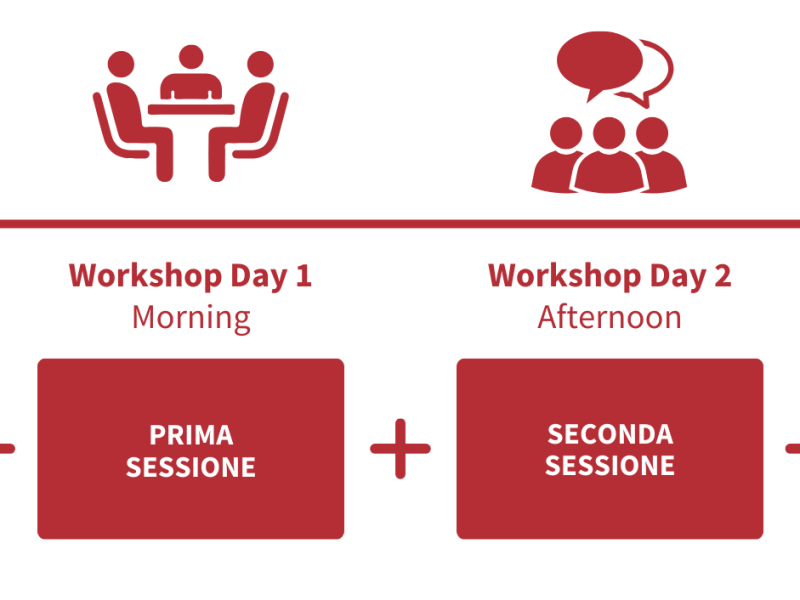 Workshop Day 1
Morning

PRIMA SESSIONE

+

Workshop Day 2
Afternoon

SECONDA SESSIONE